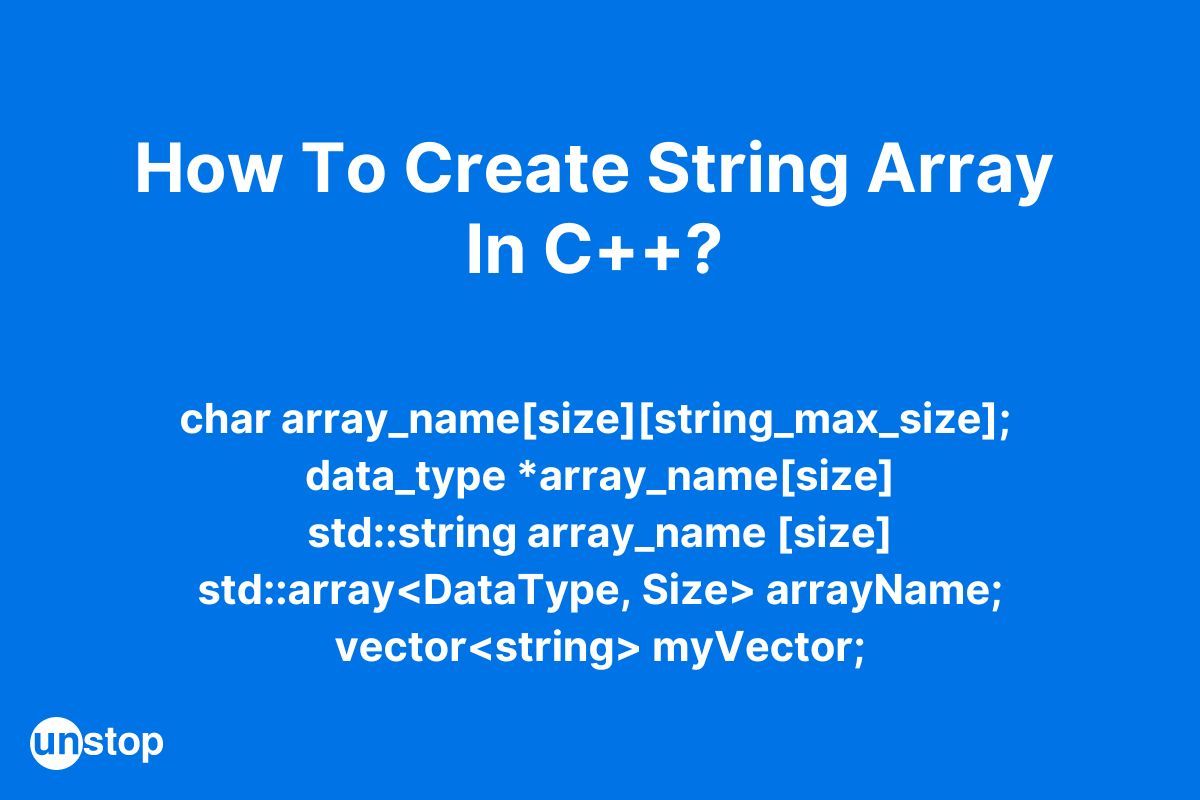 How To Create String Array In C++?

char array_name[size][string_max_size];
data_type *array_name[size]
std::string array_name [size]
std::array<DataType, Size> arrayName;
vector<string> myVector;

unstop